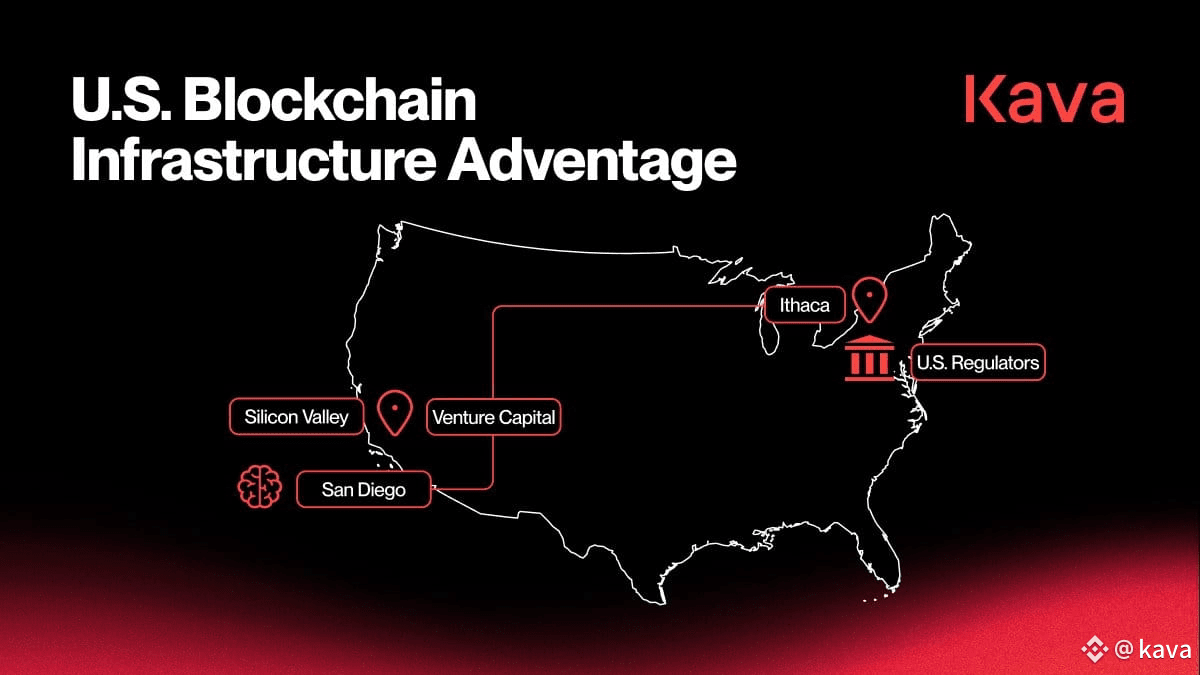 U.S. Blockchain Infrastructure Adventage

Kava

Ithaca

U.S. Regulators

Silicon Valley

Venture Capital

San Diego

@ kava